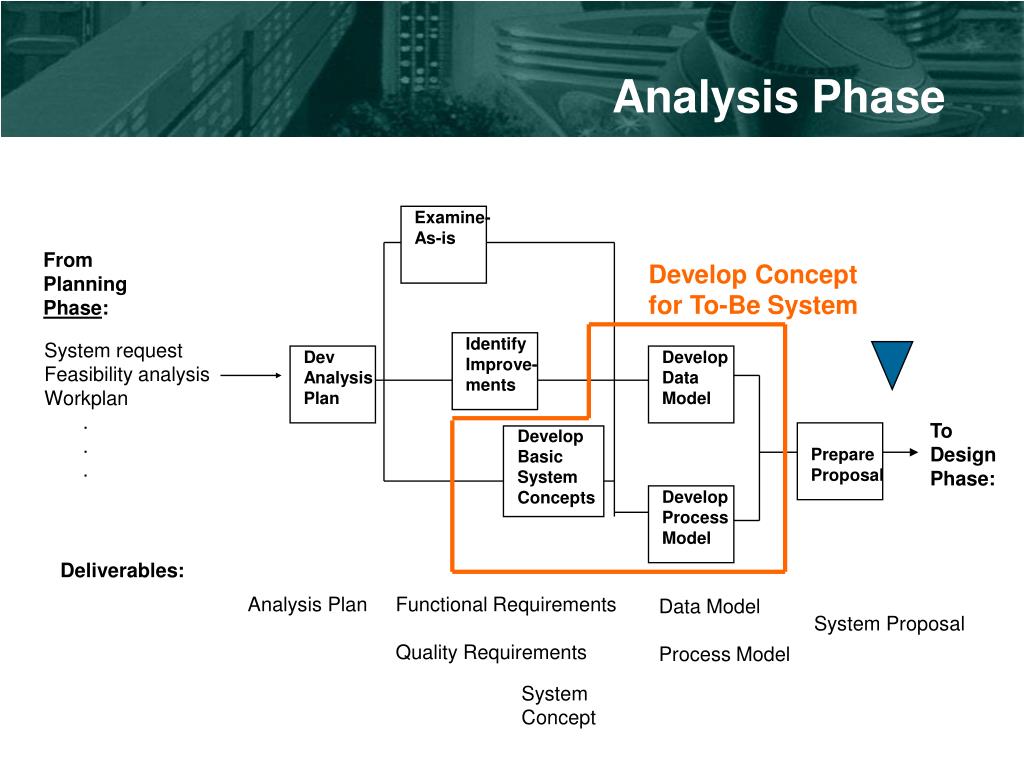 Analysis Phase

From Planning Phase:

System request
Feasibility analysis
Workplan
.
.
.

Dev Analysis Plan

Examine-As-is

Identify Improvements

Develop Basic System Concepts

Develop Concept for To-Be System

Develop Data Model

Develop Process Model

Prepare Proposal

To Design Phase:

Deliverables:

Analysis Plan

Functional Requirements

Quality Requirements

System Concept

Data Model

Process Model

System Proposal